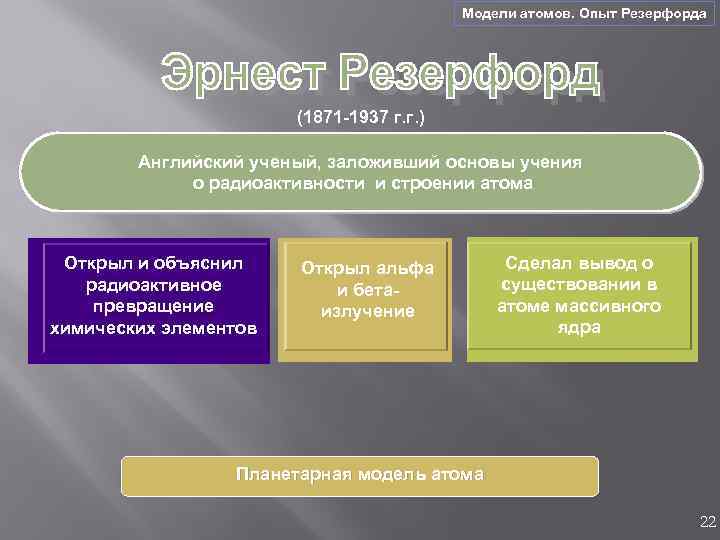 Модели атомов. Опыт Резерфорда

Эрнест Резерфорд

(1871-1937 г.г.)

Английский ученый, заложивший основы учения о радиоактивности и строении атома

Открыл и объяснил радиоактивное превращение химических элементов

Открыл альфа и бета-излучение

Сделал вывод о существовании в атоме массивного ядра

Планетарная модель атома

22